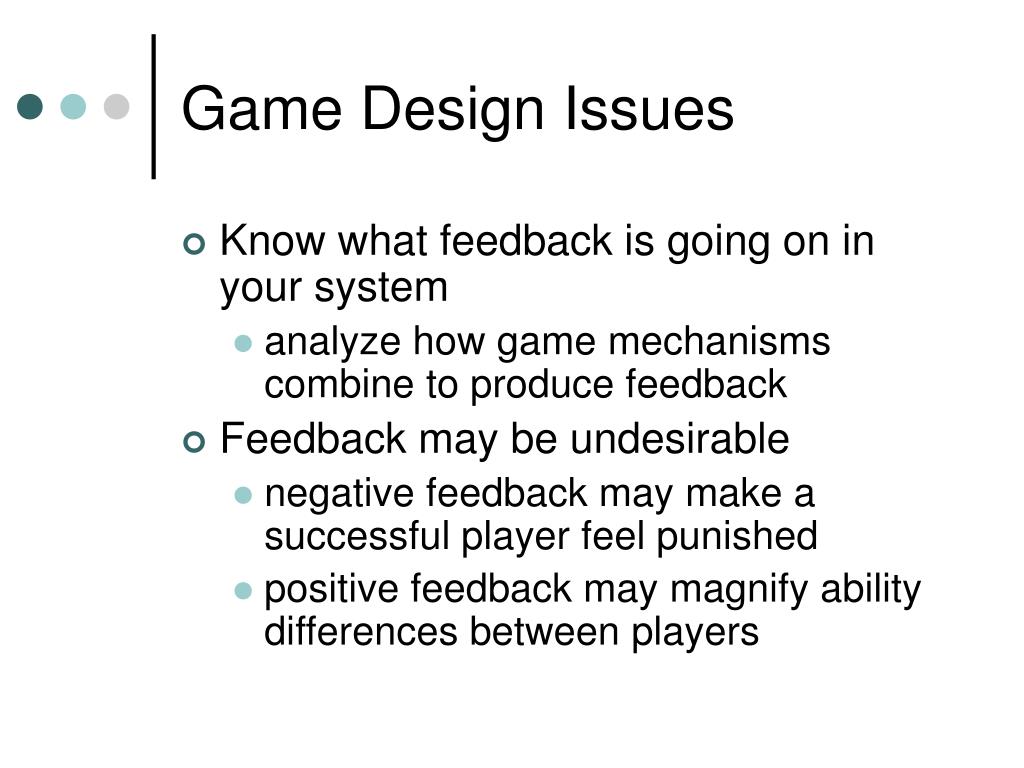 Game Design Issues

Know what feedback is going on in your system

analyze how game mechanisms combine to produce feedback

Feedback may be undesirable

negative feedback may make a successful player feel punished

positive feedback may magnify ability differences between players